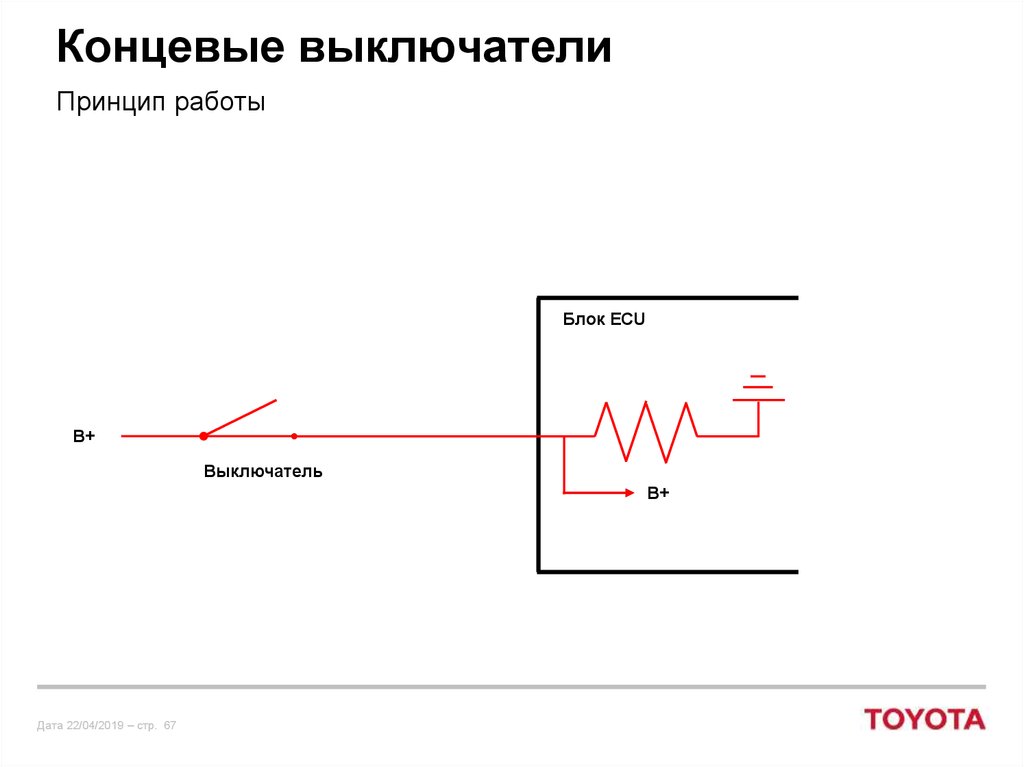 Концевые выключатели

Принцип работы

Блок ECU

B+

Выключатель

B+

Дата 22/04/2019 – стр. 67

TOYOTA